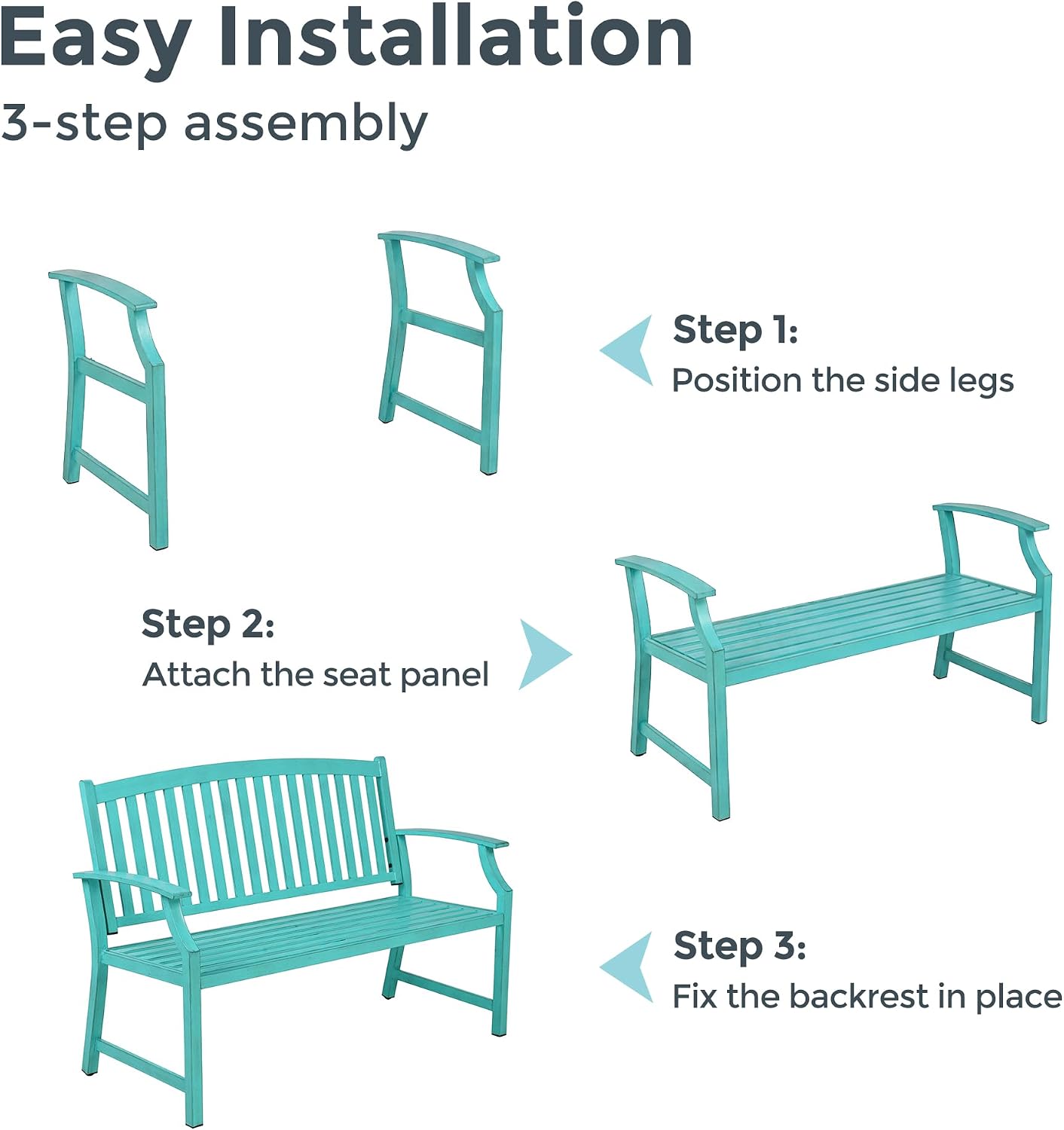 Easy Installation
3-step assembly

Step 1:
Position the side legs

Step 2:
Attach the seat panel

Step 3:
Fix the backrest in place